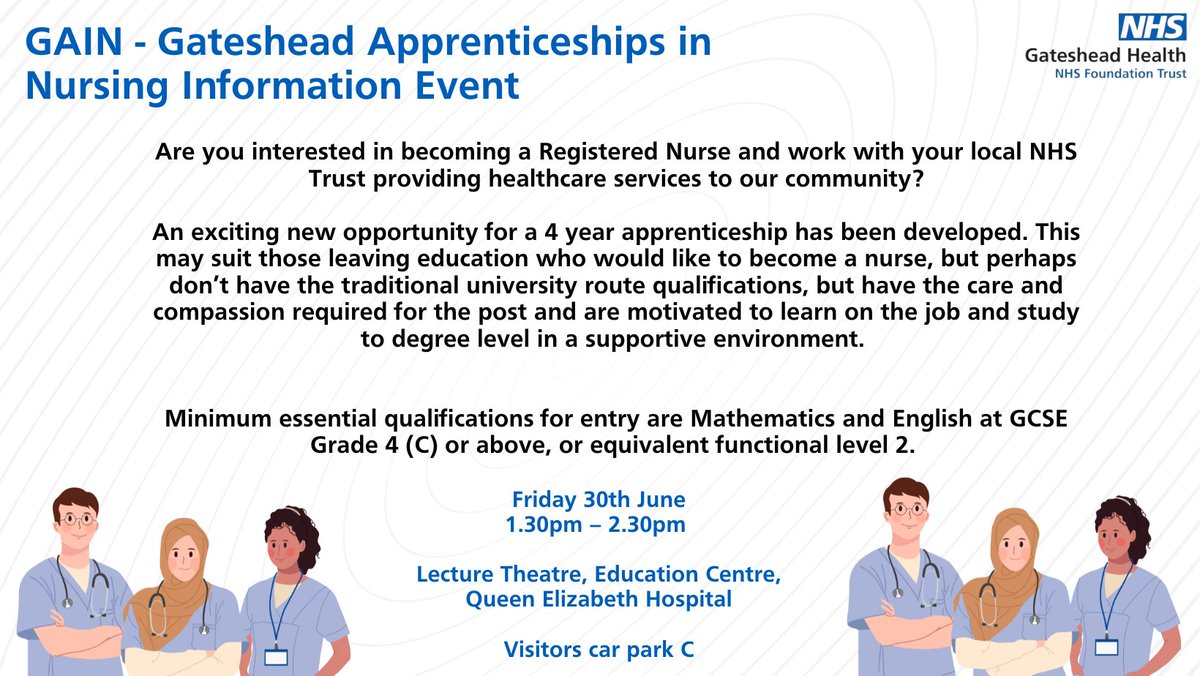 GAIN - Gateshead Apprenticeships in Nursing Information Event

NHS
Gateshead Health
NHS Foundation Trust

Are you interested in becoming a Registered Nurse and work with your local NHS Trust providing healthcare services to our community?

An exciting new opportunity for a 4 year apprenticeship has been developed. This may suit those leaving education who would like to become a nurse, but perhaps don't have the traditional university route qualifications, but have the care and compassion required for the post and are motivated to learn on the job and study to degree level in a supportive environment.

Minimum essential qualifications for entry are Mathematics and English at GCSE Grade 4 (C) or above, or equivalent functional level 2.

Friday 30th June
1.30pm – 2.30pm

Lecture Theatre, Education Centre, Queen Elizabeth Hospital

Visitors car park C